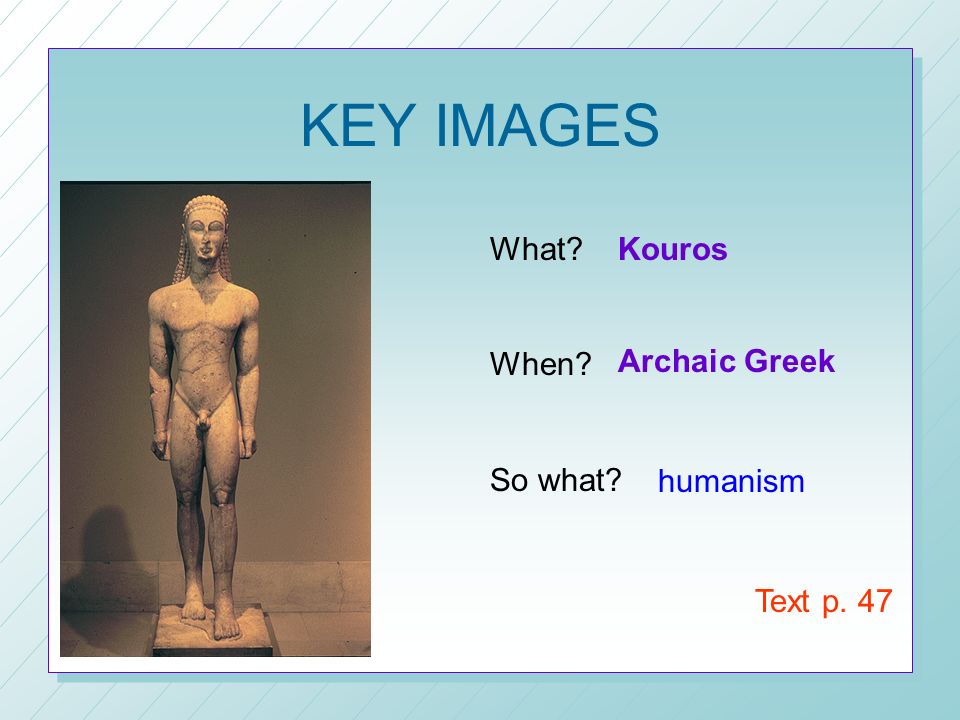 KEY IMAGES

What? Kouros

When? Archaic Greek

So what? humanism

Text p. 47